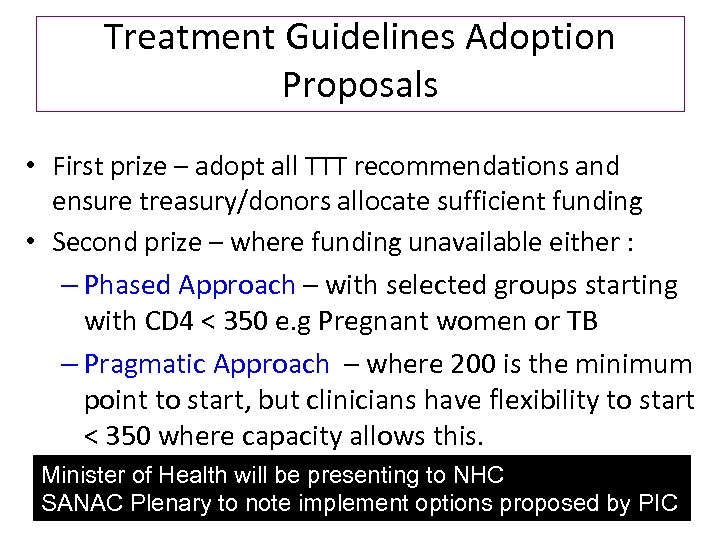 Treatment Guidelines Adoption Proposals

• First prize – adopt all TTT recommendations and ensure treasury/donors allocate sufficient funding
• Second prize – where funding unavailable either :
– Phased Approach – with selected groups starting with CD4 < 350 e.g Pregnant women or TB
– Pragmatic Approach – where 200 is the minimum point to start, but clinicians have flexibility to start < 350 where capacity allows this.

Minister of Health will be presenting to NHC
SANAC Plenary to note implement options proposed by PIC